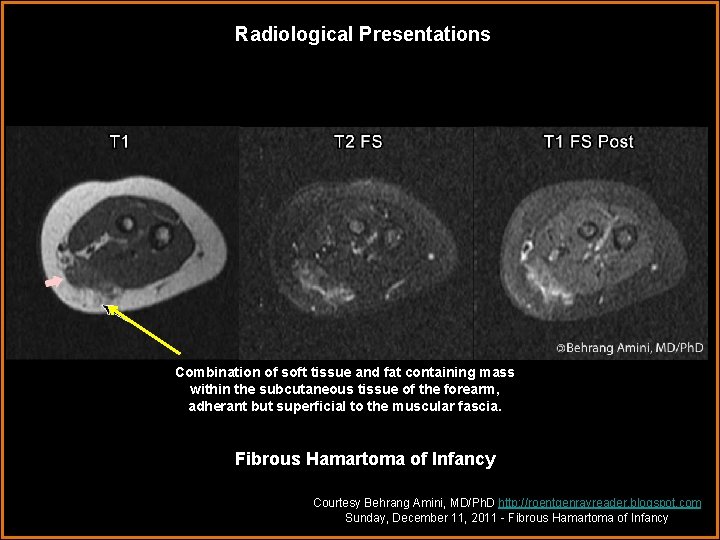 Radiological Presentations

T1

T2 FS

T1 FS Post

©Behrang Amini, MD/PhD

Combination of soft tissue and fat containing mass within the subcutaneous tissue of the forearm, adherant but superficial to the muscular fascia.

Fibrous Hamartoma of Infancy

Courtesy Behrang Amini, MD/PhD http://roentgenrayreader.blogspot.com
Sunday, December 11, 2011 - Fibrous Hamartoma of Infancy